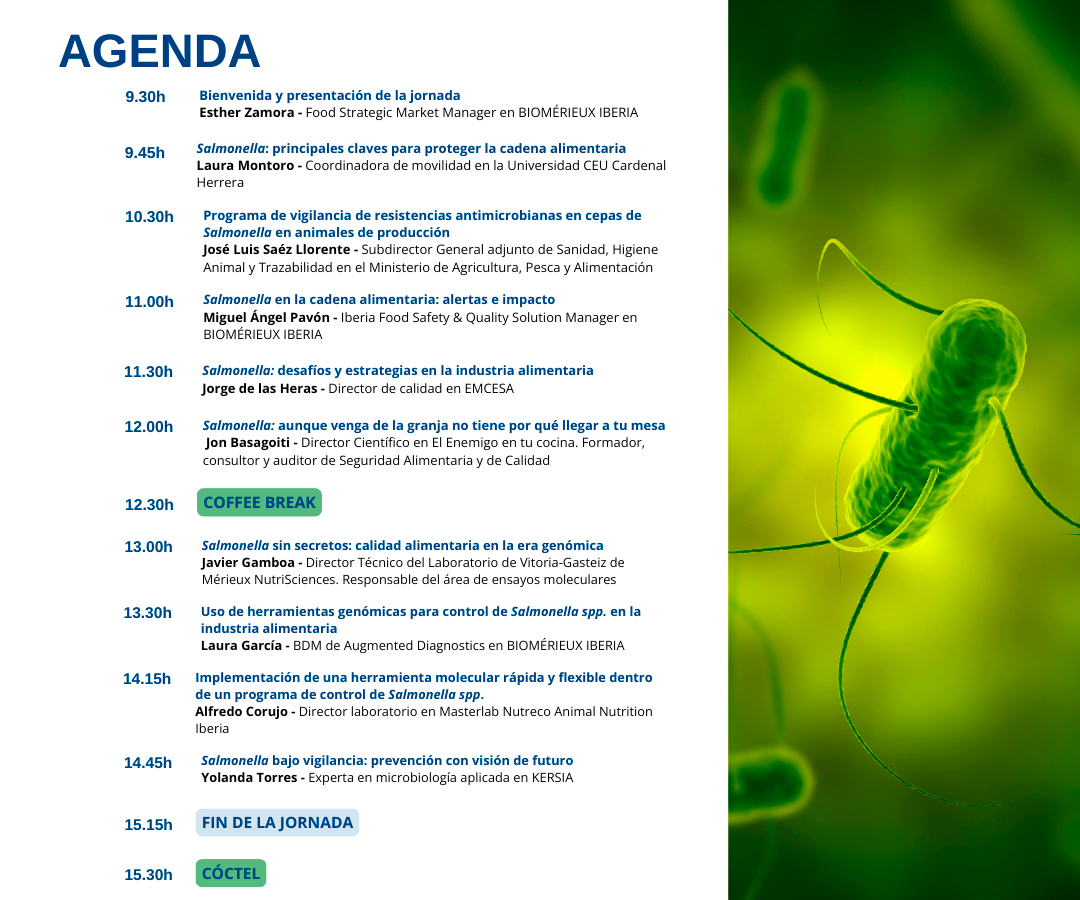 AGENDA

9.30h
Bienvenida y presentación de la jornada
Esther Zamora - Food Strategic Market Manager en BIOMÉRIEUX IBERIA

9.45h
Salmonella: principales claves para proteger la cadena alimentaria
Laura Montoro - Coordinadora de movilidad en la Universidad CEU Cardenal Herrera

10.30h
Programa de vigilancia de resistencias antimicrobianas en cepas de Salmonella en animales de producción
José Luis Saéz Llorente - Subdirector General adjunto de Sanidad, Higiene Animal y Trazabilidad en el Ministerio de Agricultura, Pesca y Alimentación

11.00h
Salmonella en la cadena alimentaria: alertas e impacto
Miguel Ángel Pavón - Iberia Food Safety & Quality Solution Manager en BIOMÉRIEUX IBERIA

11.30h
Salmonella: desafíos y estrategias en la industria alimentaria
Jorge de las Heras - Director de calidad en EMCESA

12.00h
Salmonella: aunque venga de la granja no tiene por qué llegar a tu mesa
Jon Basagoiti - Director Científico en El Enemigo en tu cocina. Formador, consultor y auditor de Seguridad Alimentaria y de Calidad

12.30h
COFFEE BREAK

13.00h
Salmonella sin secretos: calidad alimentaria en la era genómica
Javier Gamboa - Director Técnico del Laboratorio de Vitoria-Gasteiz de Mérieux NutriSciences. Responsable del área de ensayos moleculares

13.30h
Uso de herramientas genómicas para control de Salmonella spp. en la industria alimentaria
Laura García - BDM de Augmented Diagnostics en BIOMÉRIEUX IBERIA

14.15h
Implementación de una herramienta molecular rápida y flexible dentro de un programa de control de Salmonella spp.
Alfredo Corujo - Director laboratorio en Masterlab Nutreco Animal Nutrition Iberia

14.45h
Salmonella bajo vigilancia: prevención con visión de futuro
Yolanda Torres - Experta en microbiología aplicada en KERSIA

15.15h
FIN DE LA JORNADA

15.30h
CÓCTEL